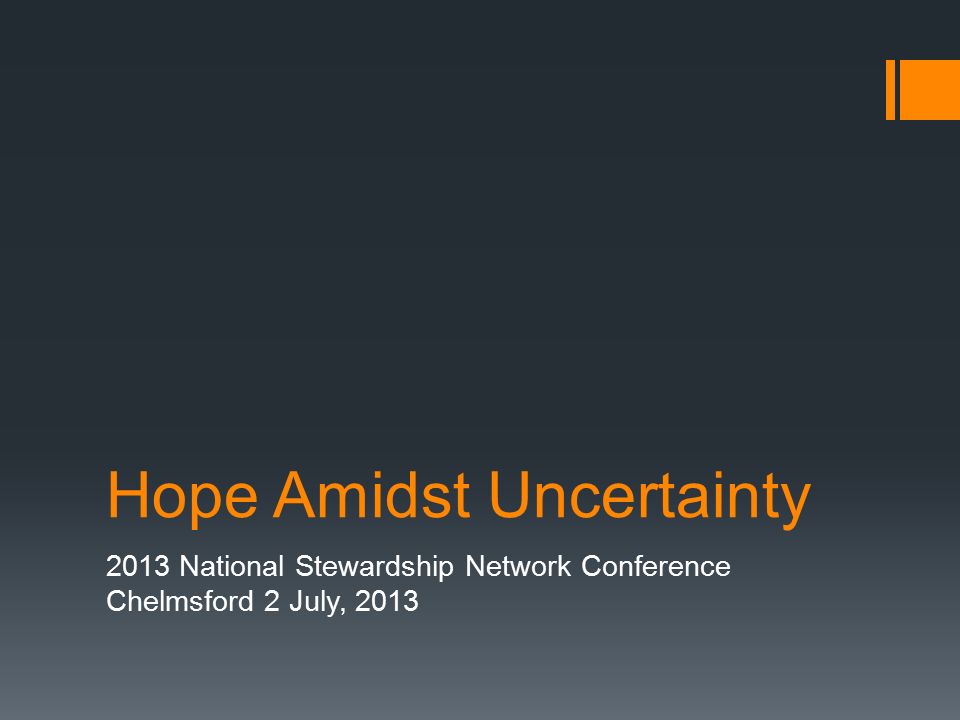 Hope Amidst Uncertainty

2013 National Stewardship Network Conference
Chelmsford 2 July, 2013